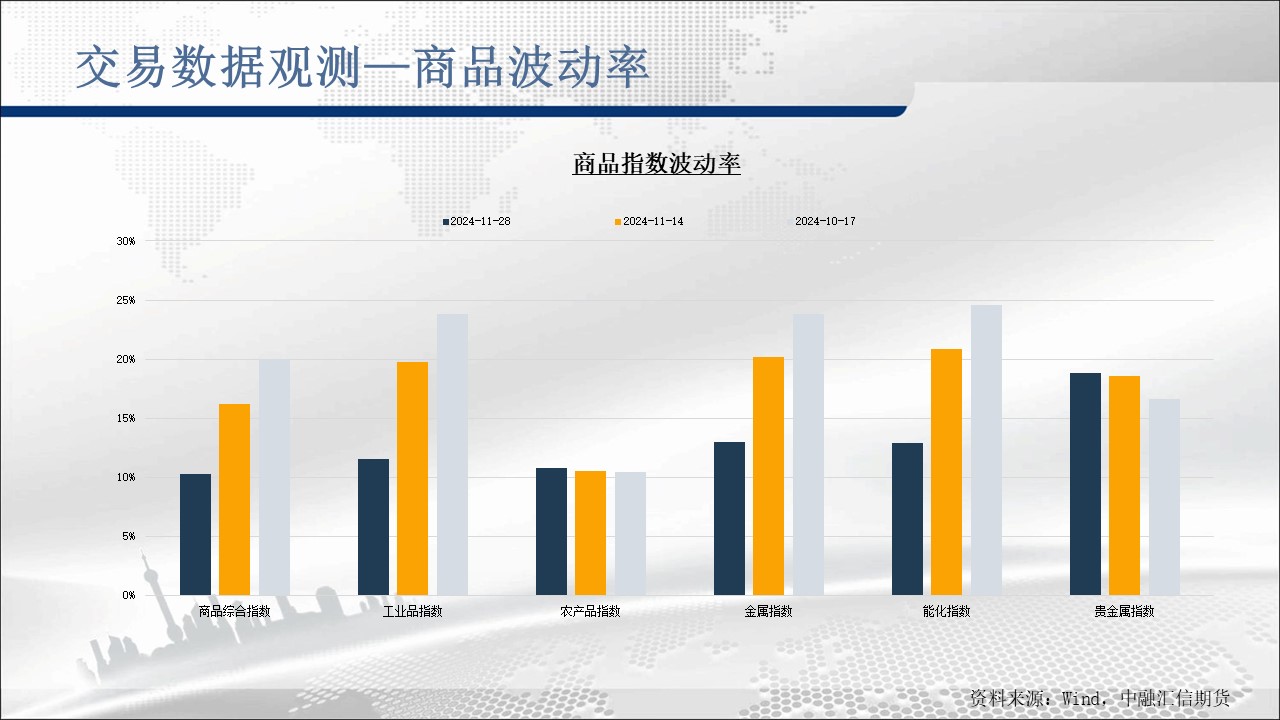 交易数据观测—商品波动率

商品指数波动率

2024-11-28 2024-11-14 2024-10-17

30%
25%
20%
15%
10%
5%
0%

商品综合指数 工业品指数 农产品指数 金属指数 能化指数 贵金属指数

资料来源：Wind，中融汇信期货